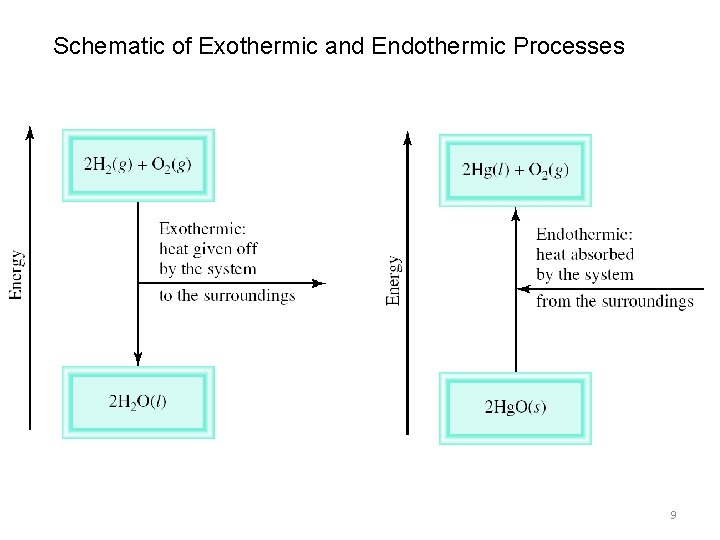 Schematic of Exothermic and Endothermic Processes

Energy

$2H_2(g) + O_2(g)$

Exothermic:
heat given off
by the system
to the surroundings

$2H_2O(l)$

Energy

$2Hg(l) + O_2(g)$

Endothermic:
heat absorbed
by the system
from the surroundings

$2HgO(s)$

9